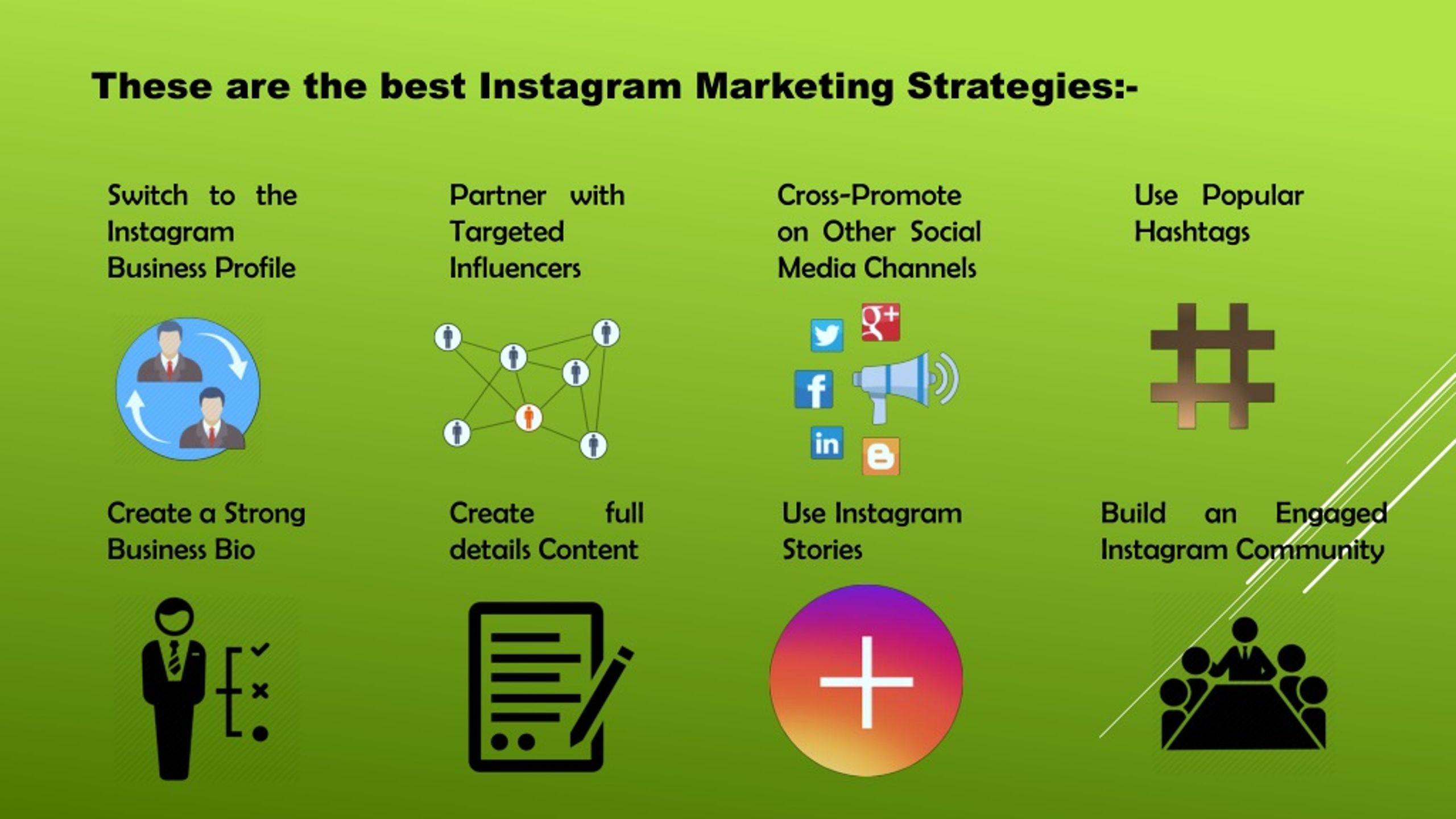 These are the best Instagram Marketing Strategies:-

Switch to the Instagram Business Profile

Partner with Targeted Influencers

Cross-Promote on Other Social Media Channels

Use Popular Hashtags

g+

f

in

Create a Strong Business Bio

Create full details Content

Use Instagram Stories

Build an Engaged Instagram Community